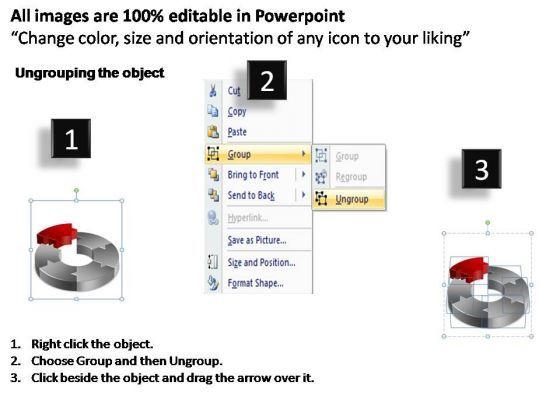 All images are 100% editable in Powerpoint
“Change color, size and orientation of any icon to your liking”

Ungrouping the object

1

2

Cut
Copy
Paste
Group
Bring to Front
Send to Back
Hyperlink...
Save as Picture...
Size and Position...
Format Shape...

Group
Regroup
Ungroup

3

1. Right click the object.
2. Choose Group and then Ungroup.
3. Click beside the object and drag the arrow over it.